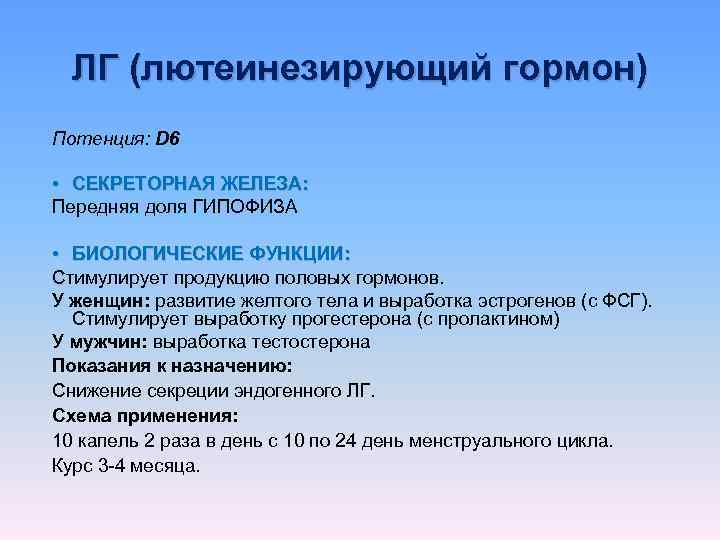 ЛГ (лютеинезирующий гормон)

Потенция: D6

• СЕКРЕТОРНАЯ ЖЕЛЕЗА:
Передняя доля ГИПОФИЗА

• БИОЛОГИЧЕСКИЕ ФУНКЦИИ:
Стимулирует продукцию половых гормонов.
У женщин: развитие желтого тела и выработка эстрогенов (с ФСГ). Стимулирует выработку прогестерона (с пролактином)
У мужчин: выработка тестостерона
Показания к назначению:
Снижение секреции эндогенного ЛГ.
Схема применения:
10 капель 2 раза в день с 10 по 24 день менструального цикла.
Курс 3-4 месяца.